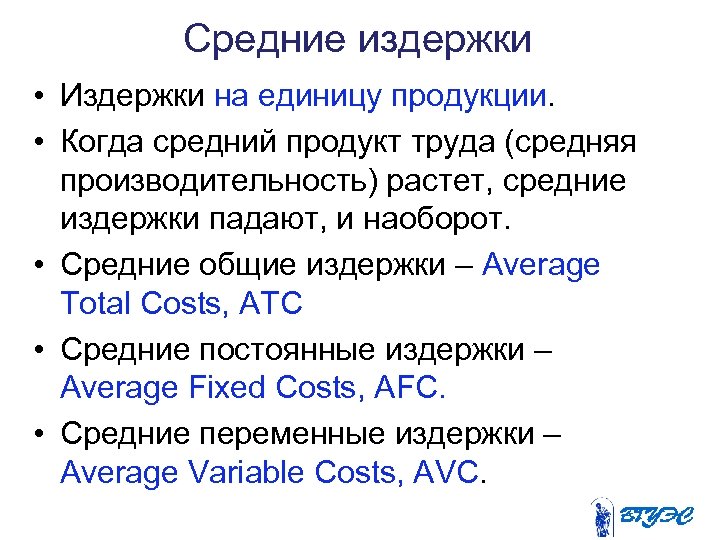 Средние издержки

• Издержки на единицу продукции.
• Когда средний продукт труда (средняя производительность) растет, средние издержки падают, и наоборот.
• Средние общие издержки – Average Total Costs, ATC
• Средние постоянные издержки – Average Fixed Costs, AFC.
• Средние переменные издержки – Average Variable Costs, AVC.

ВГУЭС